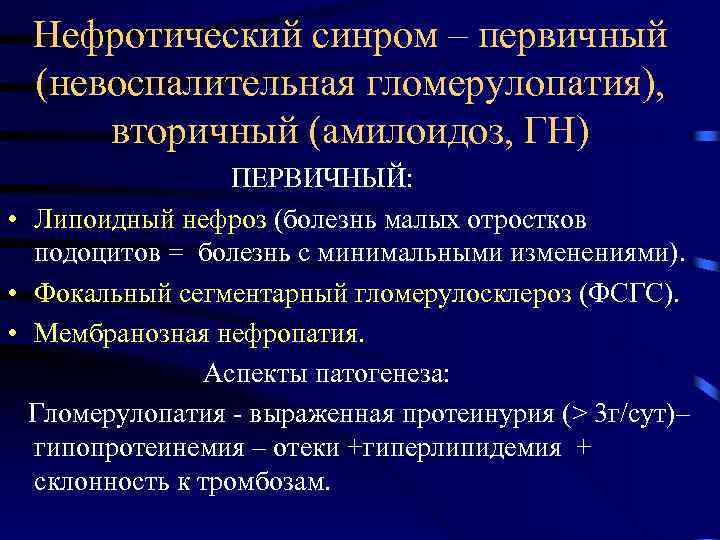 Нефротический синром – первичный (невоспалительная гломерулопатия), вторичный (амилоидоз, ГН)

ПЕРВИЧНЫЙ:

• Липоидный нефроз (болезнь малых отростков подоцитов = болезнь с минимальными изменениями).
• Фокальный сегментарный гломерулосклероз (ФСГС).
• Мембранозная нефропатия.

Аспекты патогенеза:

Гломерулопатия - выраженная протеинурия (> 3г/сут)– гипопротеинемия – отеки +гиперлипидемия + склонность к тромбозам.